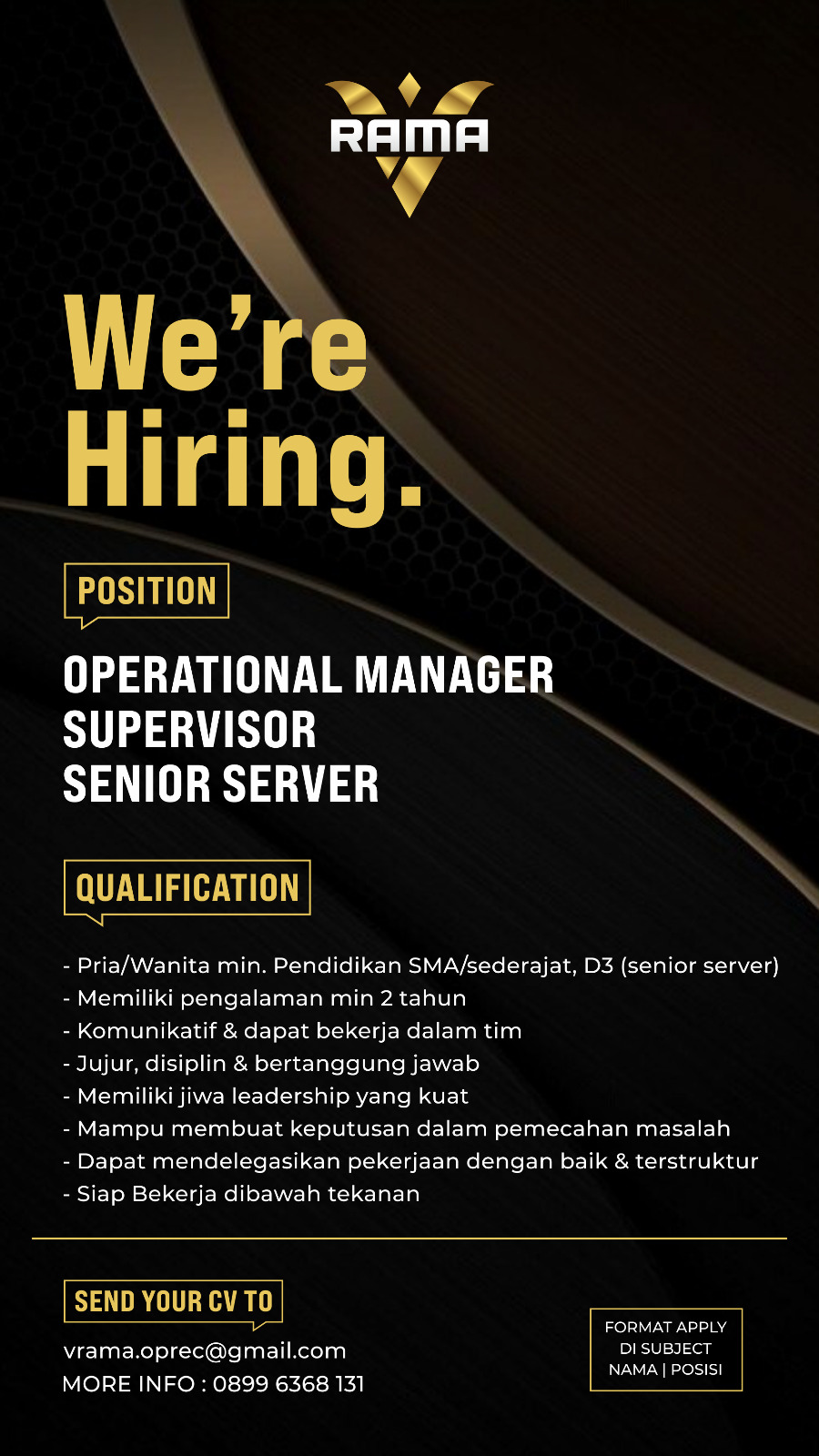 RAMA

We're Hiring.

POSITION

OPERATIONAL MANAGER
SUPERVISOR
SENIOR SERVER

QUALIFICATION

- Pria/Wanita min. Pendidikan SMA/sederajat, D3 (senior server)
- Memiliki pengalaman min 2 tahun
- Komunikatif & dapat bekerja dalam tim
- Jujur, disiplin & bertanggung jawab
- Memiliki jiwa leadership yang kuat
- Mampu membuat keputusan dalam pemecahan masalah
- Dapat mendelegasikan pekerjaan dengan baik & terstruktur
- Siap Bekerja dibawah tekanan

SEND YOUR CV TO

vrama.oprec@gmail.com
MORE INFO : 0899 6368 131

FORMAT APPLY
DI SUBJECT
NAMA | POSISI